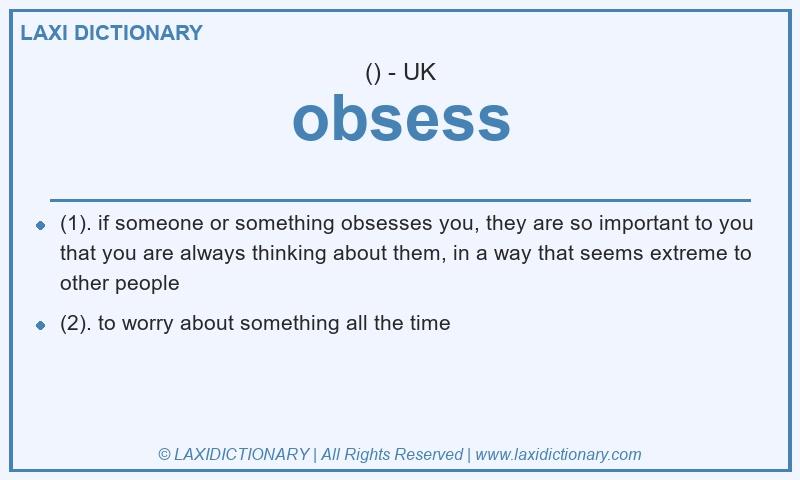 LAXI DICTIONARY

() - UK

obsess

- (1). if someone or something obsesses you, they are so important to you that you are always thinking about them, in a way that seems extreme to other people
- (2). to worry about something all the time

© LAXIDICTIONARY | All Rights Reserved | www.laxidictionary.com